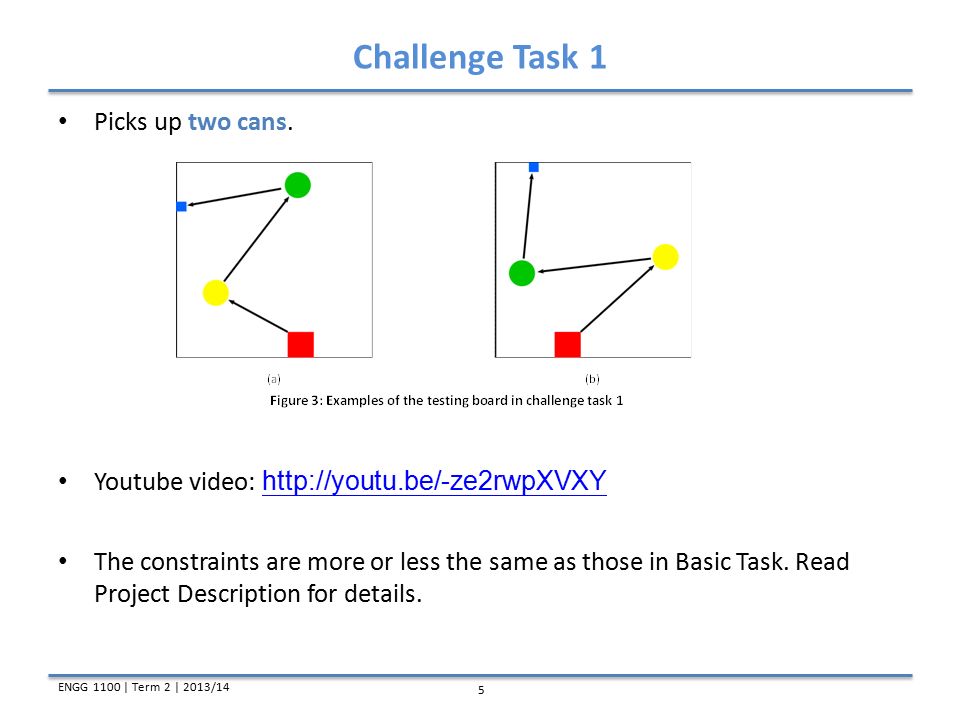 Challenge Task 1

• Picks up two cans.

(a)

(b)

Figure 3: Examples of the testing board in challenge task 1

• Youtube video: http://youtu.be/-ze2rwpXVXY

• The constraints are more or less the same as those in Basic Task. Read Project Description for details.

ENGG 1100 | Term 2 | 2013/14

5